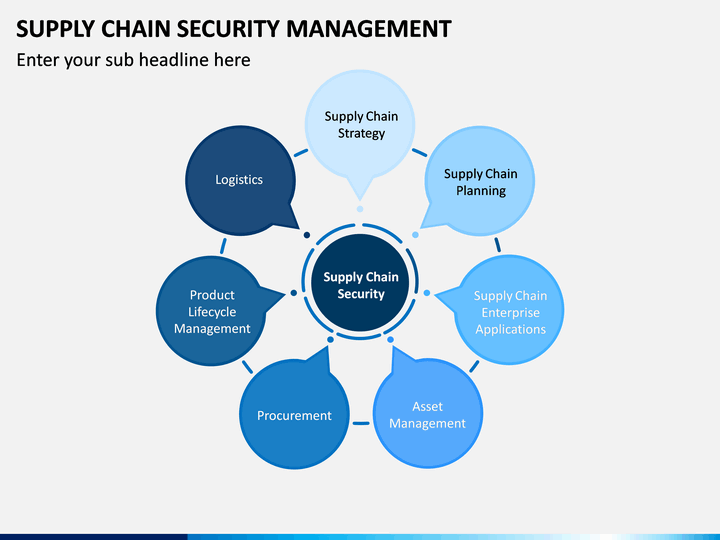 SUPPLY CHAIN SECURITY MANAGEMENT

Enter your sub headline here

Supply Chain Strategy

Supply Chain Planning

Supply Chain Enterprise Applications

Asset Management

Procurement

Product Lifecycle Management

Logistics

Supply Chain Security